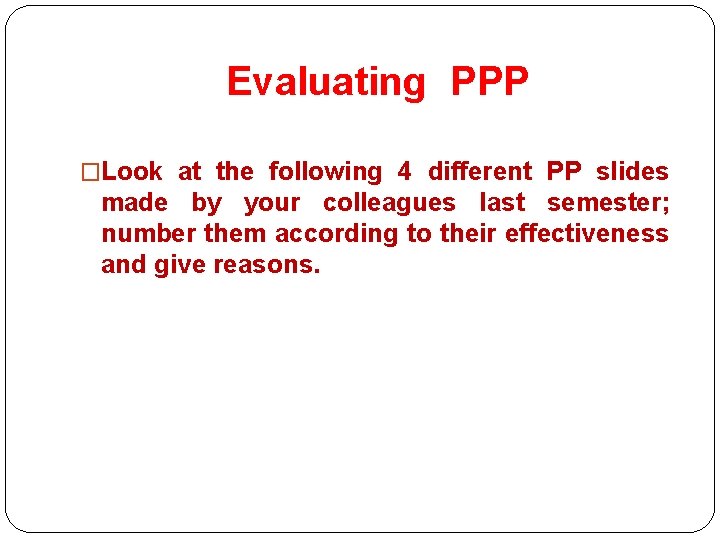 Evaluating PPP

□Look at the following 4 different PP slides made by your colleagues last semester; number them according to their effectiveness and give reasons.